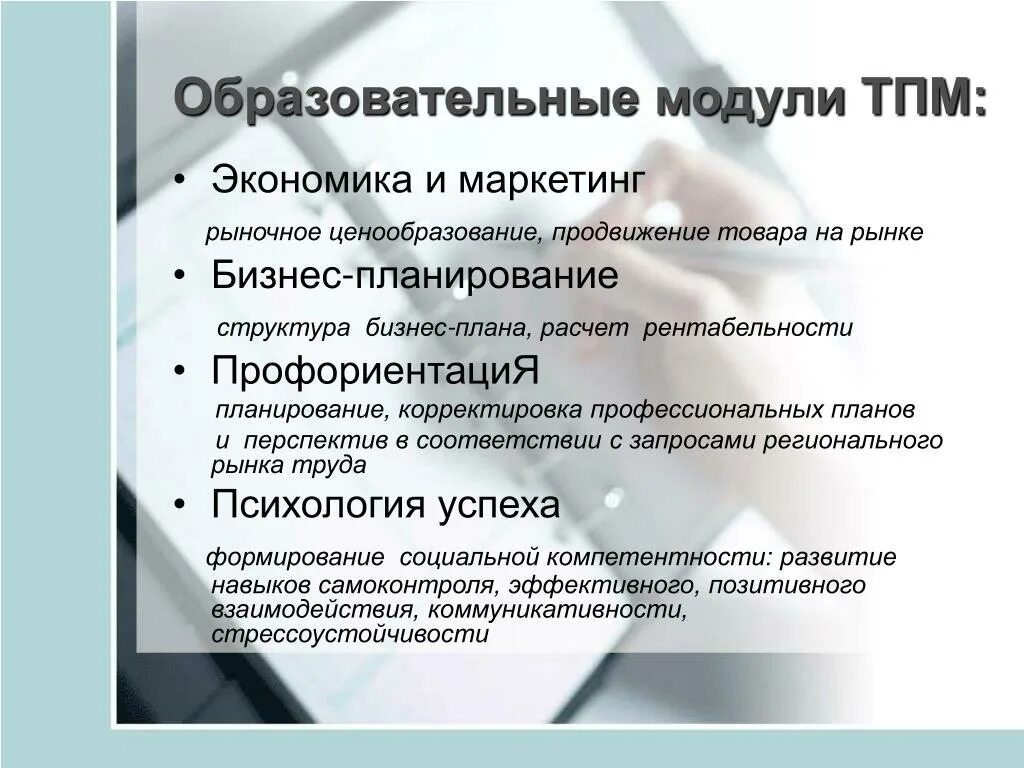 Образовательные модули ТПМ:

• Экономика и маркетинг

рыночное ценообразование, продвижение товара на рынке

• Бизнес-планирование

структура бизнес-плана, расчет рентабельности

• ПрофориентациЯ

планирование, корректировка профессиональных планов и перспектив в соответствии с запросами регионального рынка труда

• Психология успеха

формирование социальной компетентности: развитие навыков самоконтроля, эффективного, позитивного взаимодействия, коммуникативности, стрессоустойчивости